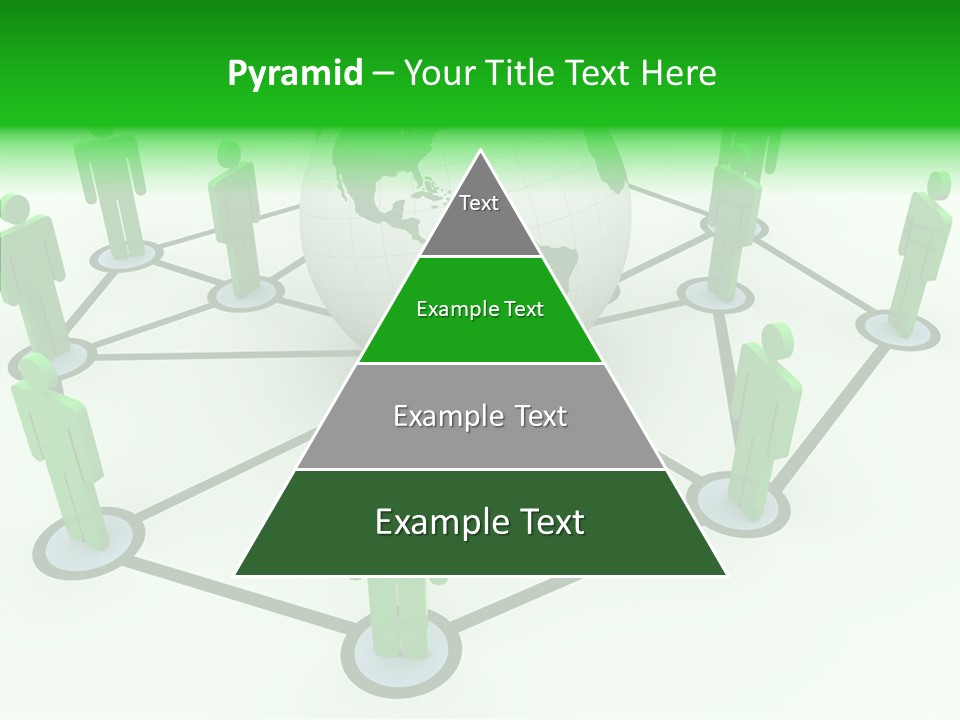 Pyramid – Your Title Text Here

Text

Example Text

Example Text

Example Text